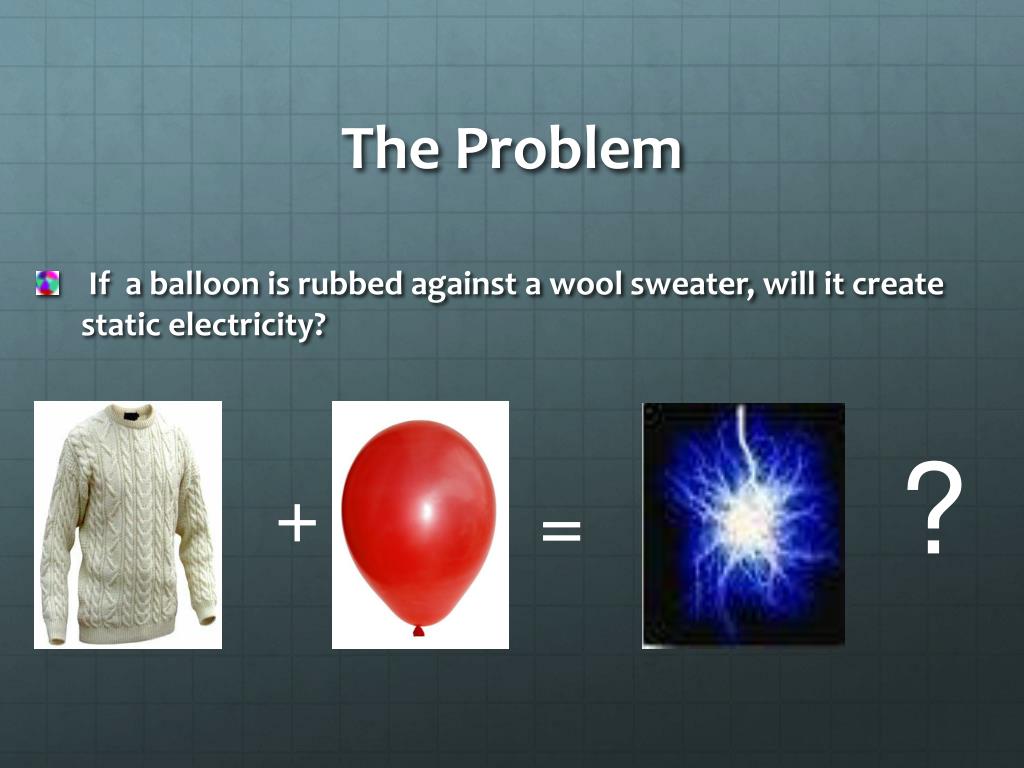 The Problem

If a balloon is rubbed against a wool sweater, will it create static electricity?

+ = ?